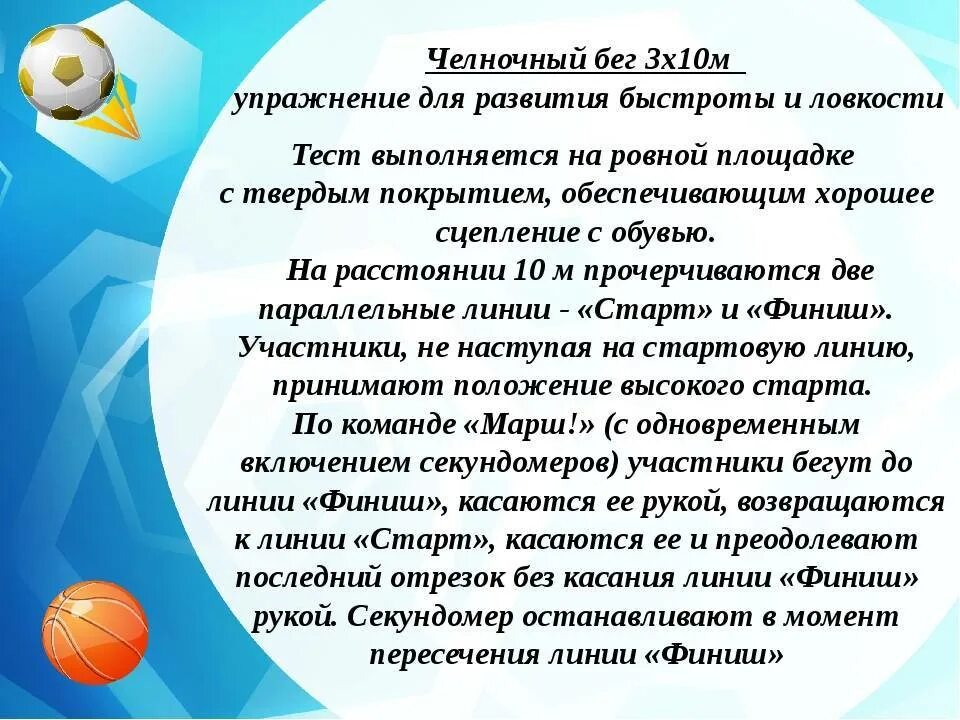 Челночный бег 3х10м
упражнение для развития быстроты и ловкости

Тест выполняется на ровной площадке с твердым покрытием, обеспечивающим хорошее сцепление с обувью.
На расстоянии 10 м прочерчиваются две параллельные линии - «Старт» и «Финиш». Участники, не наступая на стартовую линию, принимают положение высокого старта.
По команде «Марш!» (с одновременным включением секундомеров) участники бегут до линии «Финиш», касаются ее рукой, возвращаются к линии «Старт», касаются ее и преодолевают последний отрезок без касания линии «Финиш» рукой. Секундомер останавливают в момент пересечения линии «Финиш»